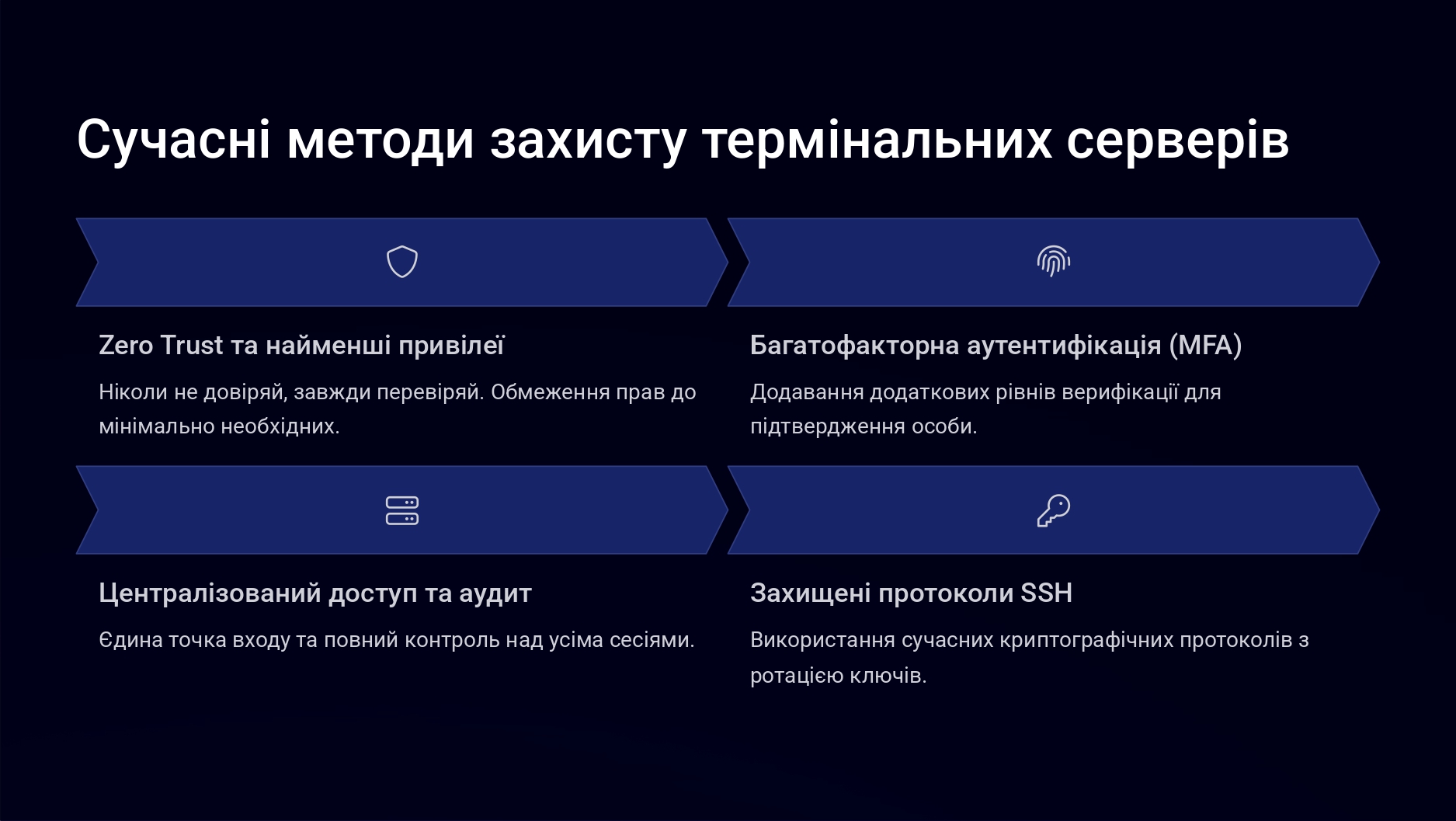 Сучасні методи захисту термінальних серверів

Zero Trust та найменші привілеї

Ніколи не довіряй, завжди перевіряй. Обмеження прав до мінімально необхідних.

Багатофакторна аутентифікація (MFA)

Додавання додаткових рівнів верифікації для підтвердження особи.

Централізований доступ та аудит

Єдина точка входу та повний контроль над усіма сесіями.

Захищені протоколи SSH

Використання сучасних криптографічних протоколів з ротацією ключів.